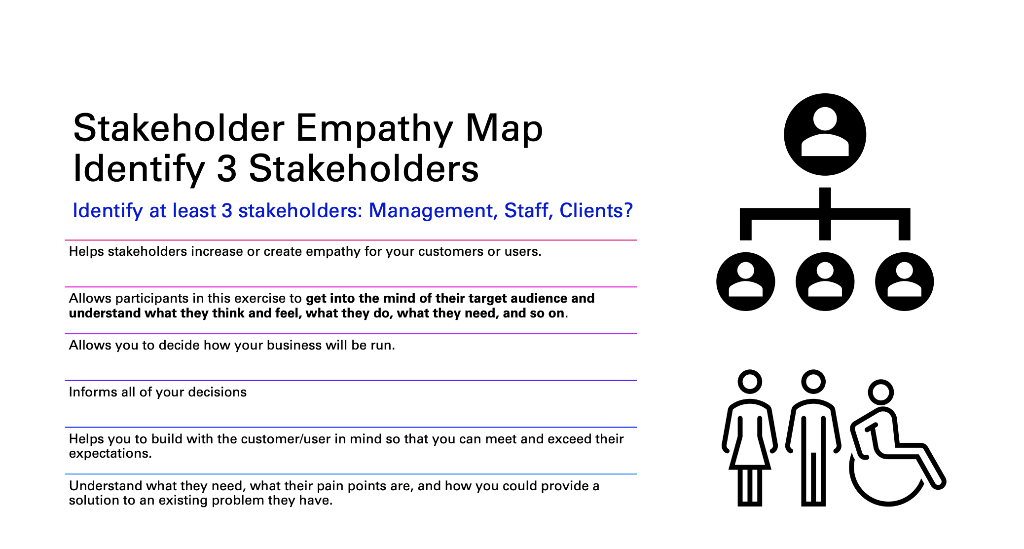 Stakeholder Empathy Map
Identify 3 Stakeholders

Identify at least 3 stakeholders: Management, Staff, Clients?

Helps stakeholders increase or create empathy for your customers or users.

Allows participants in this exercise to get into the mind of their target audience and understand what they think and feel, what they do, what they need, and so on.

Allows you to decide how your business will be run.

Informs all of your decisions

Helps you to build with the customer/user in mind so that you can meet and exceed their expectations.

Understand what they need, what their pain points are, and how you could provide a solution to an existing problem they have.